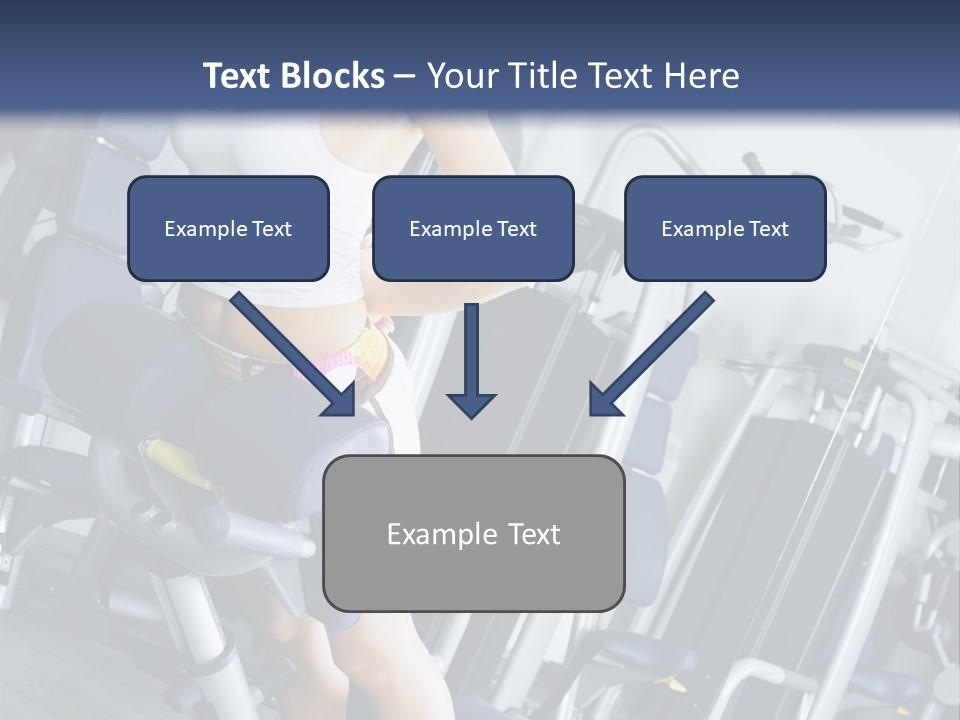 Text Blocks – Your Title Text Here

Example Text

Example Text

Example Text

Example Text